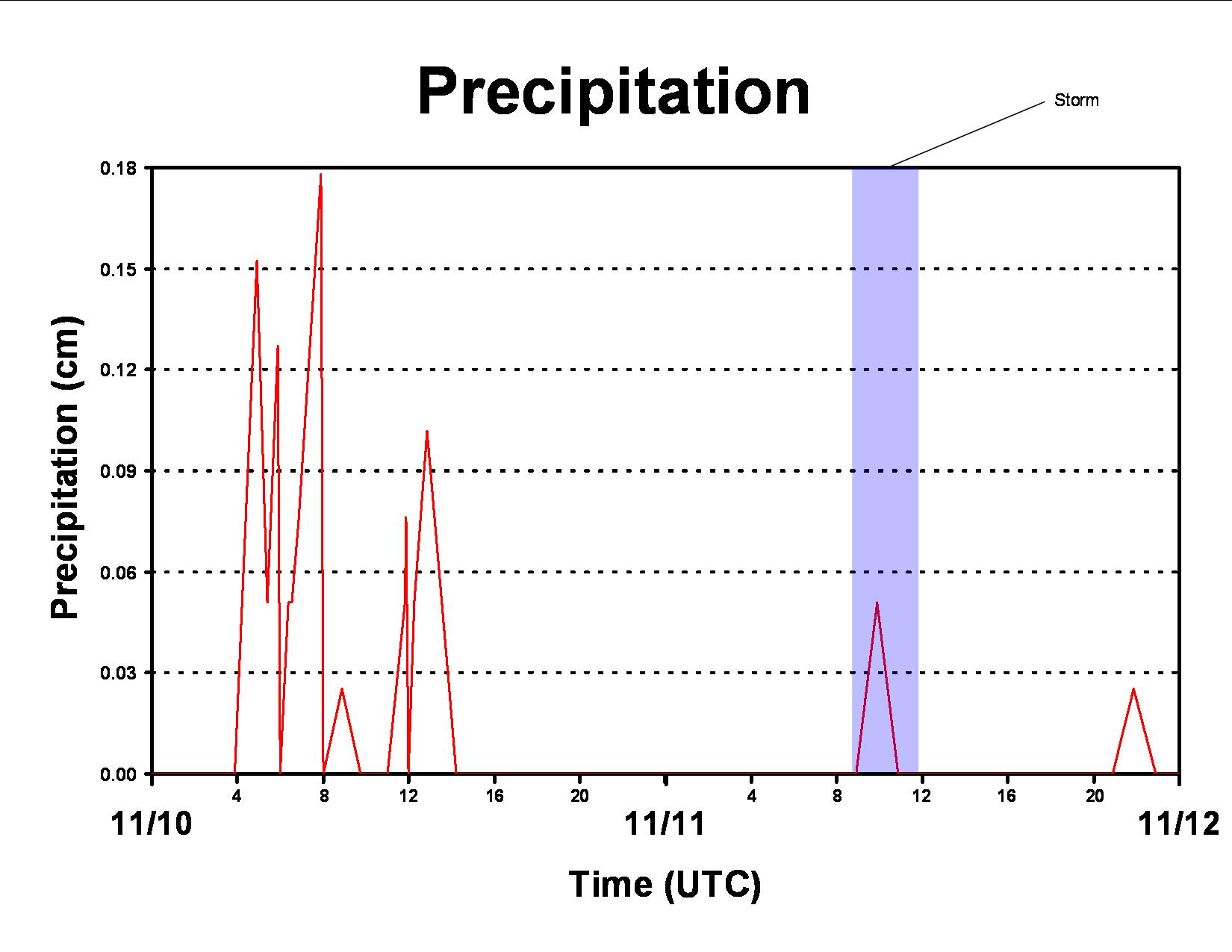 Precipitation

Storm

Precipitation (cm)

0.18
0.15
0.12
0.09
0.06
0.03
0.00

4
8
12
16
20
4
8
12
16
20

11/10
11/11
11/12

Time (UTC)